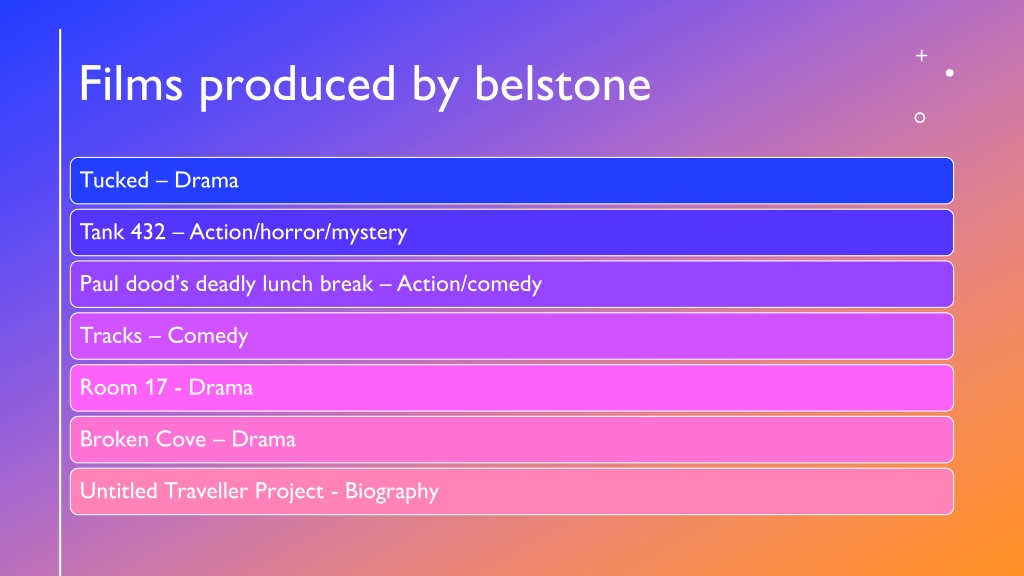 Films produced by belstone

Tucked – Drama

Tank 432 – Action/horror/mystery

Paul dood's deadly lunch break – Action/comedy

Tracks – Comedy

Room 17 - Drama

Broken Cove – Drama

Untitled Traveller Project - Biography